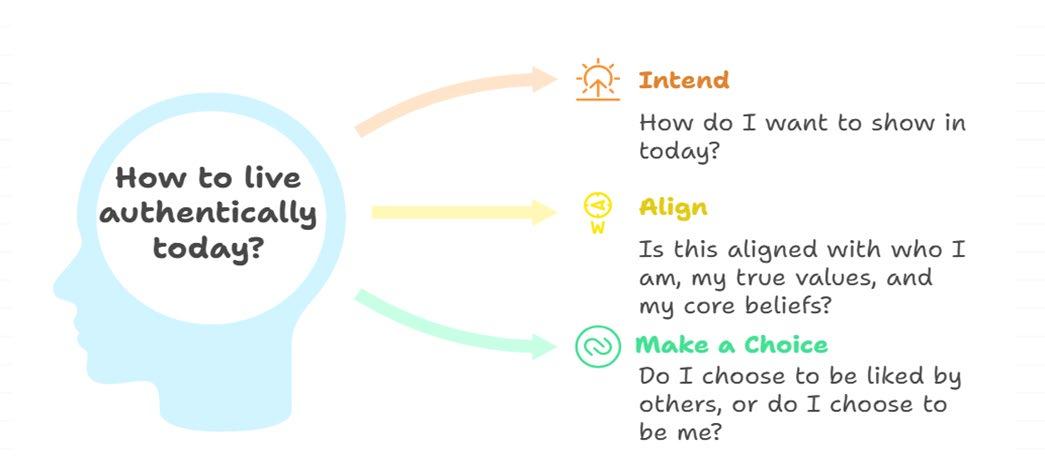 How to live authentically today?

Intend

How do I want to show in today?

W

Align

Is this aligned with who I am, my true values, and my core beliefs?

Make a Choice

Do I choose to be liked by others, or do I choose to be me?